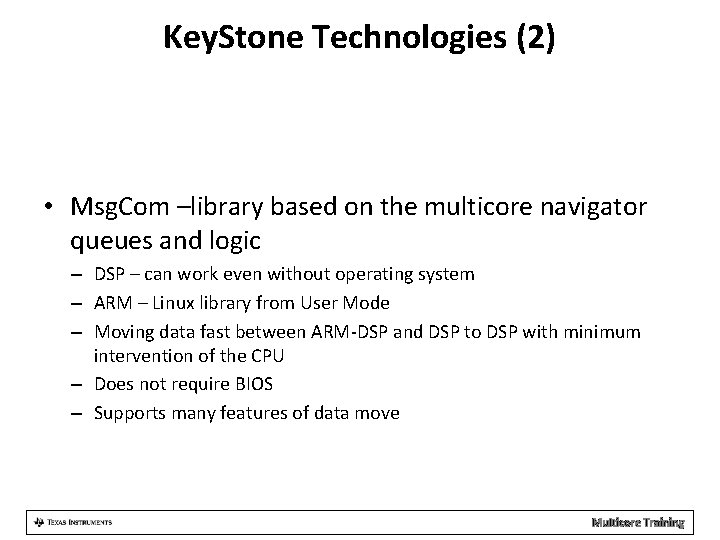 KeyStone Technologies (2)

• MsgCom –library based on the multicore navigator queues and logic
– DSP – can work even without operating system
– ARM – Linux library from User Mode
– Moving data fast between ARM-DSP and DSP to DSP with minimum intervention of the CPU
– Does not require BIOS
– Supports many features of data move

TEXAS INSTRUMENTS
Multicore Training